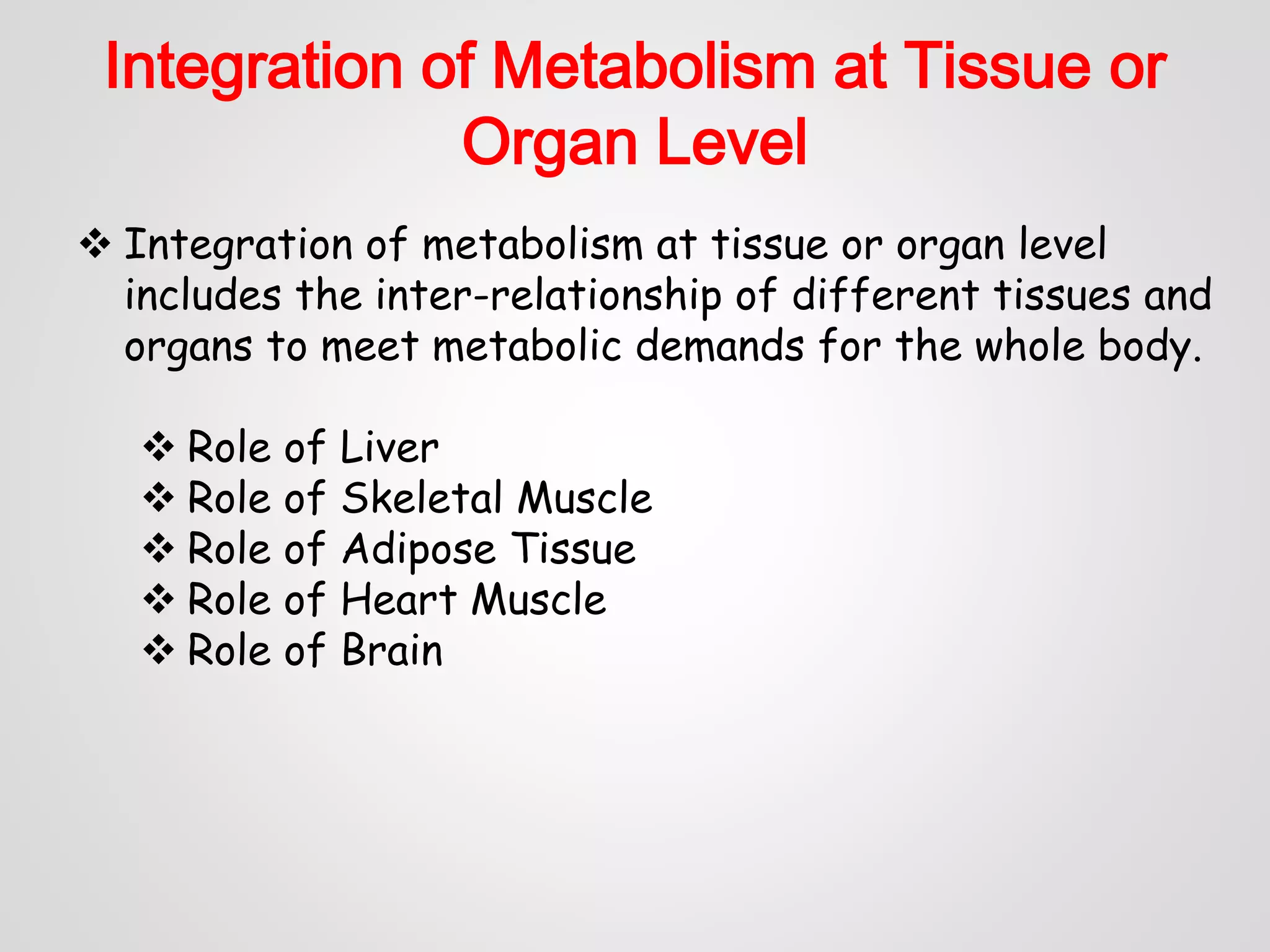 Integration of Metabolism at Tissue or Organ Level

❖ Integration of metabolism at tissue or organ level includes the inter-relationship of different tissues and organs to meet metabolic demands for the whole body.

❖ Role of Liver
❖ Role of Skeletal Muscle
❖ Role of Adipose Tissue
❖ Role of Heart Muscle
❖ Role of Brain